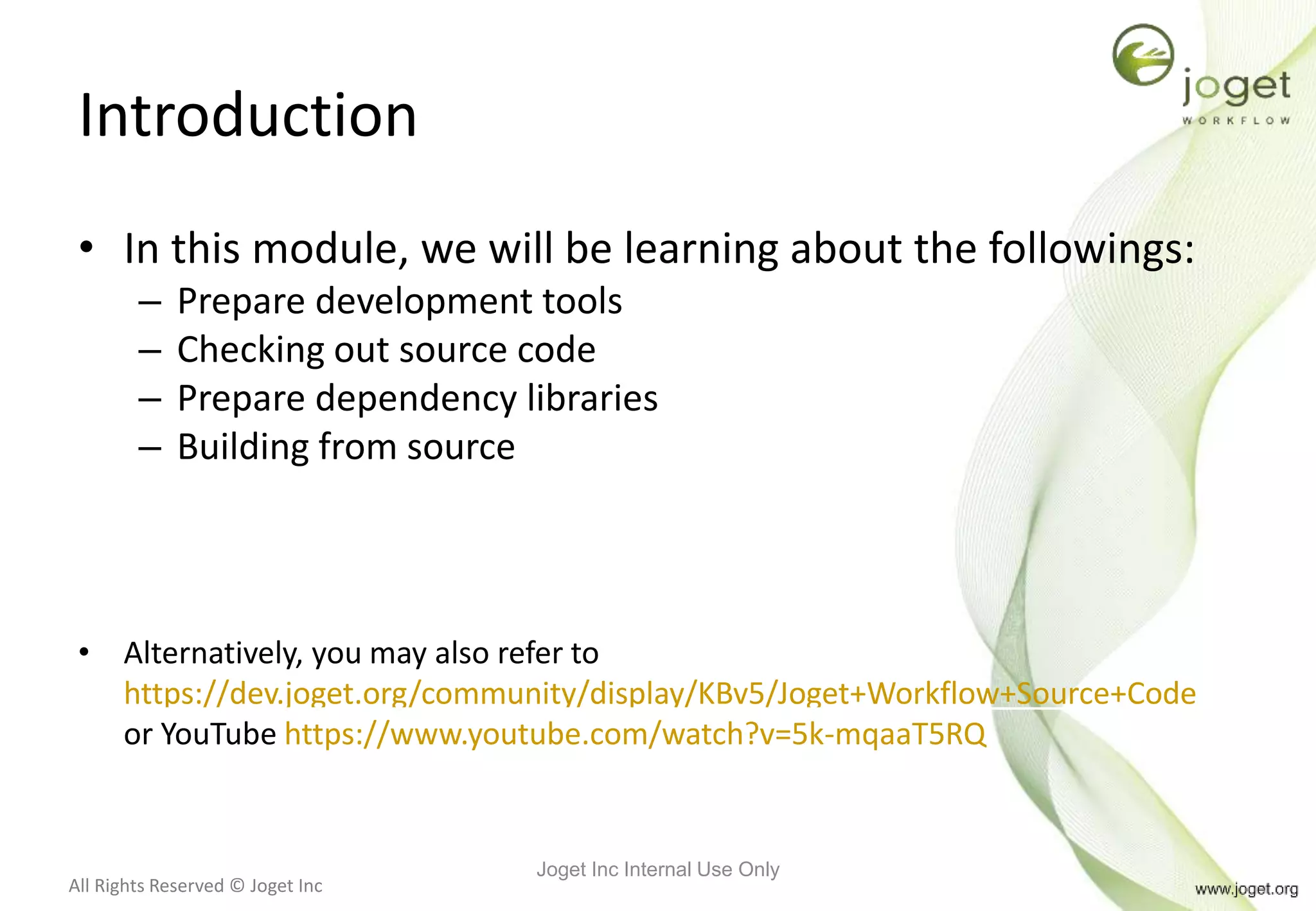 joget
WORKFLOW

Introduction

• In this module, we will be learning about the followings:
– Prepare development tools
– Checking out source code
– Prepare dependency libraries
– Building from source

• Alternatively, you may also refer to https://dev.joget.org/community/display/KBv5/Joget+Workflow+Source+Code or YouTube https://www.youtube.com/watch?v=5k-mqaaT5RQ

All Rights Reserved © Joget Inc
Joget Inc Internal Use Only
www.joget.org